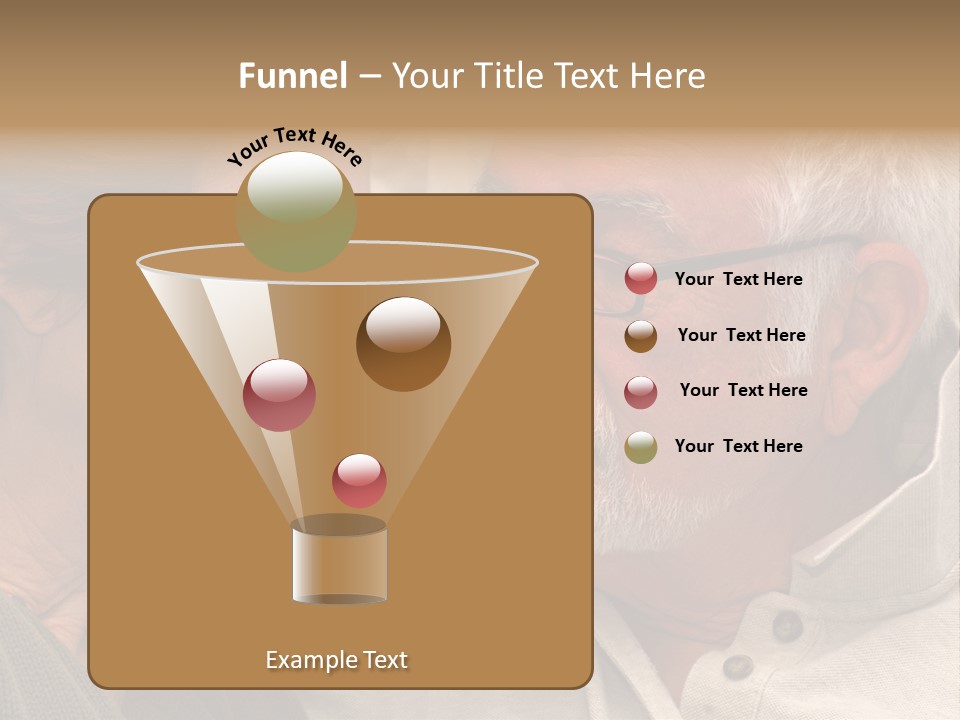 Funnel – Your Title Text Here

Your Text Here

Your Text Here

Your Text Here

Your Text Here

Your Text Here

Example Text